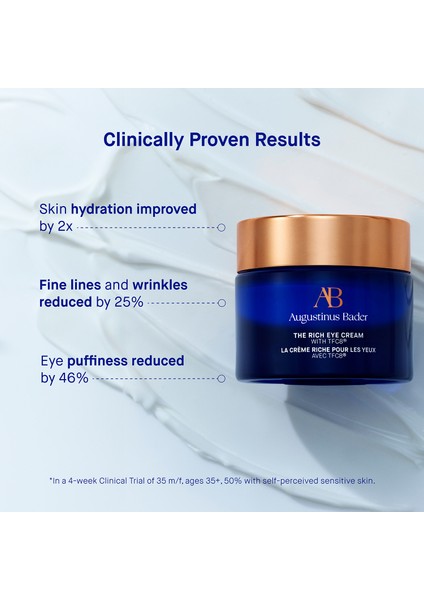 Clinically Proven Results

Skin hydration improved by 2x

Fine lines and wrinkles reduced by 25%

Eye puffiness reduced by 46%

AB
Augustinus Bader

THE RICH EYE CREAM
WITH TFC8®
LA CRÈME RICHE POUR LES YEUX
AVEC TFC8®

*In a 4-week Clinical Trial of 35 m/f, ages 35+, 50% with self-perceived sensitive skin.